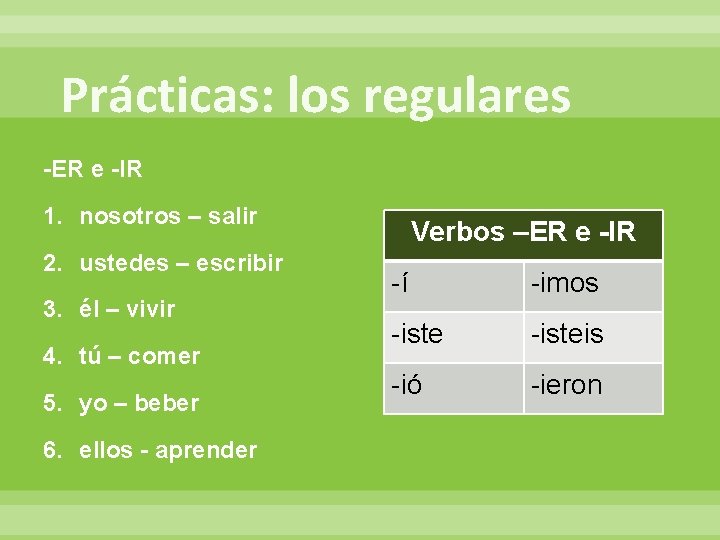 Prácticas: los regulares

-ER e -IR

1. nosotros – salir
2. ustedes – escribir
3. él – vivir
4. tú – comer
5. yo – beber
6. ellos - aprender

| Verbos –ER e -IR | |
|---|---|
| -í | -imos |
| -iste | -isteis |
| -ió | -ieron |